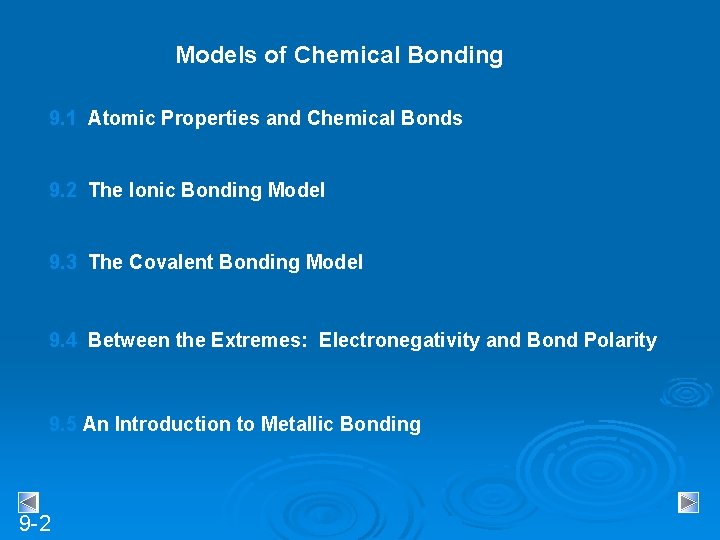 Models of Chemical Bonding

9.1 Atomic Properties and Chemical Bonds

9.2 The Ionic Bonding Model

9.3 The Covalent Bonding Model

9.4 Between the Extremes: Electronegativity and Bond Polarity

9.5 An Introduction to Metallic Bonding

9-2